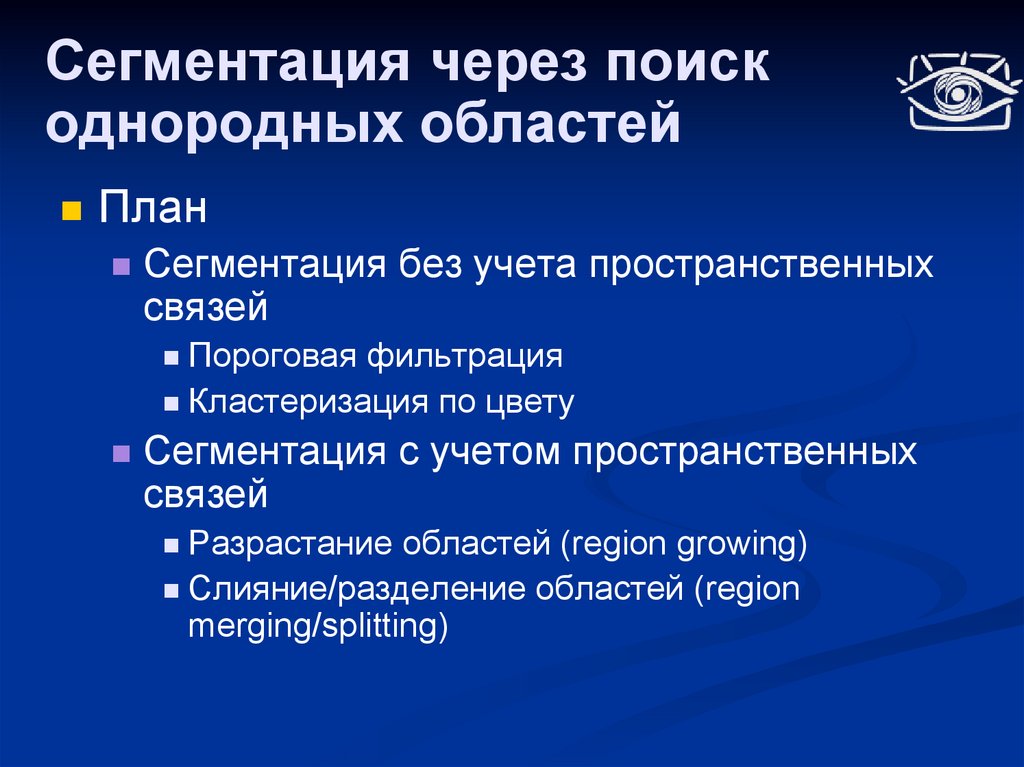 Сегментация через поиск однородных областей

План

Сегментация без учета пространственных связей

Пороговая фильтрация

Кластеризация по цвету

Сегментация с учетом пространственных связей

Разрастание областей (region growing)

Слияние/разделение областей (region merging/splitting)